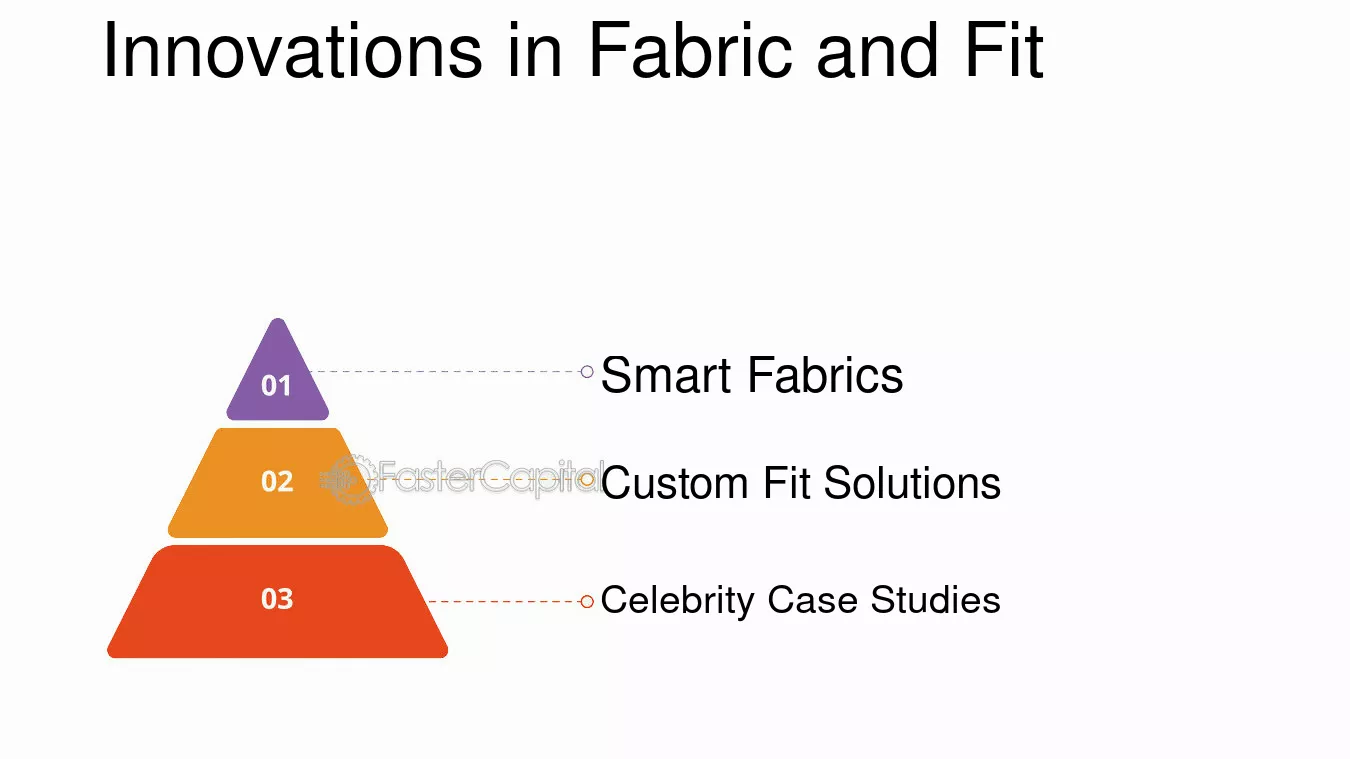 Innovations in Fabric and Fit

01

Smart Fabrics

02

Custom Fit Solutions

03

Celebrity Case Studies

FasterCapital